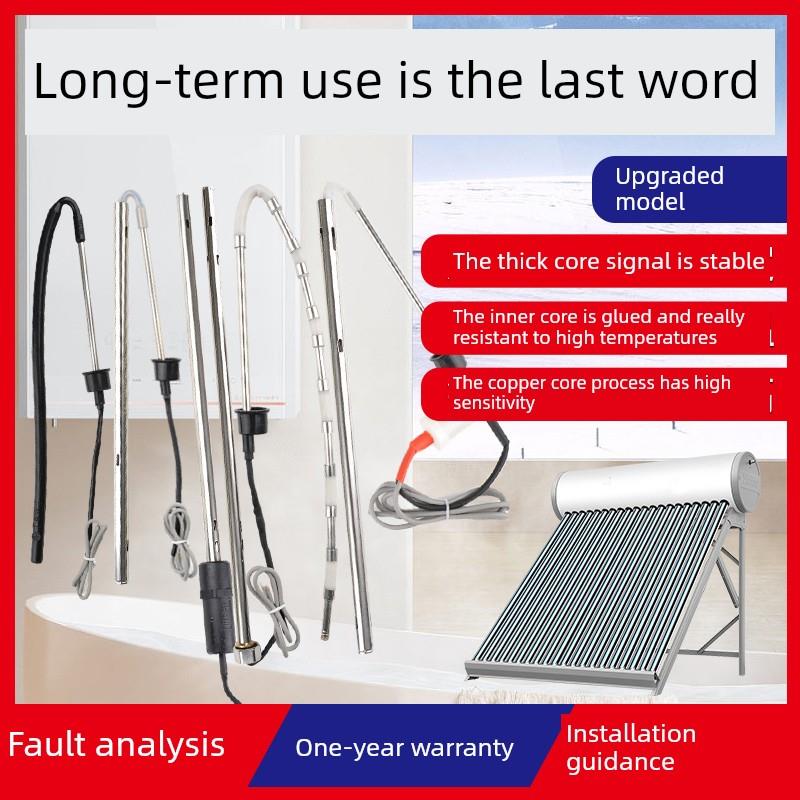 Long-term use is the last word

Upgraded model

The thick core signal is stable

The inner core is glued and really resistant to high temperatures

The copper core process has high sensitivity

Fault analysis

One-year warranty

Installation guidance